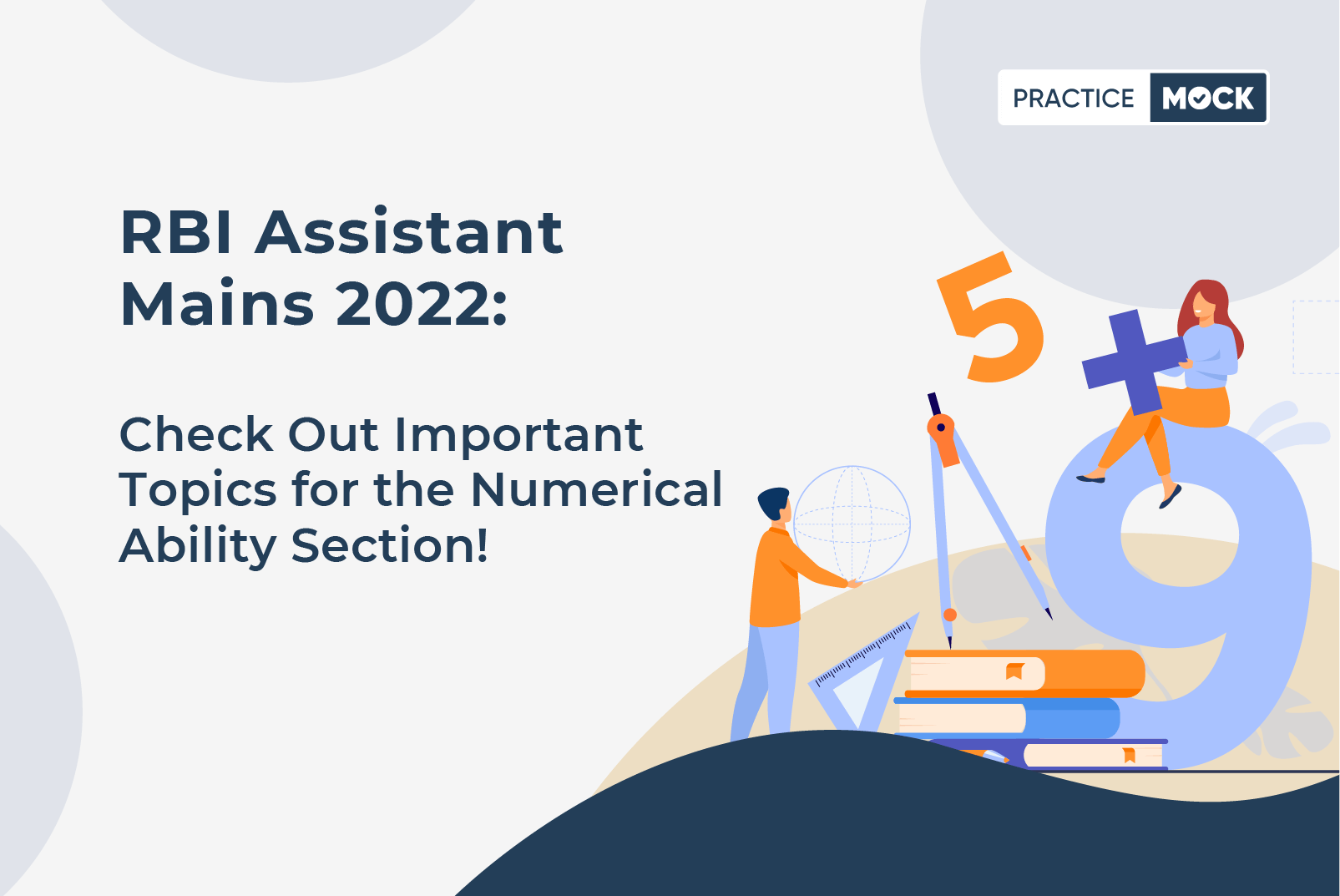 PRACTICE MOCK

RBI Assistant Mains 2022:

Check Out Important Topics for the Numerical Ability Section!

5 + 9